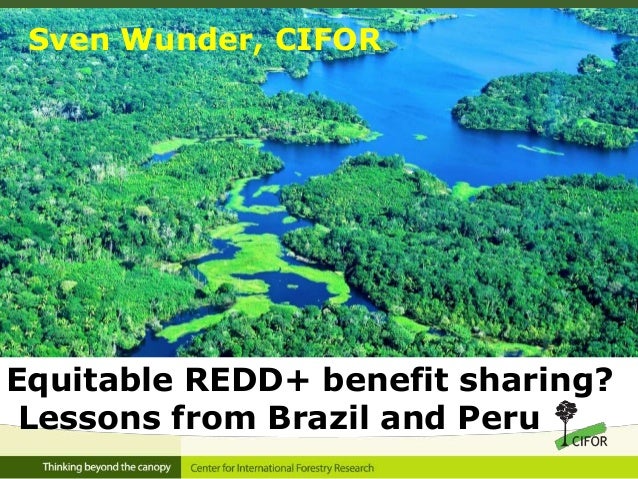 Sven Wunder, CIFOR

Equitable REDD+ benefit sharing?
Lessons from Brazil and Peru

CIFOR

Thinking beyond the canopy
Center for International Forestry Research